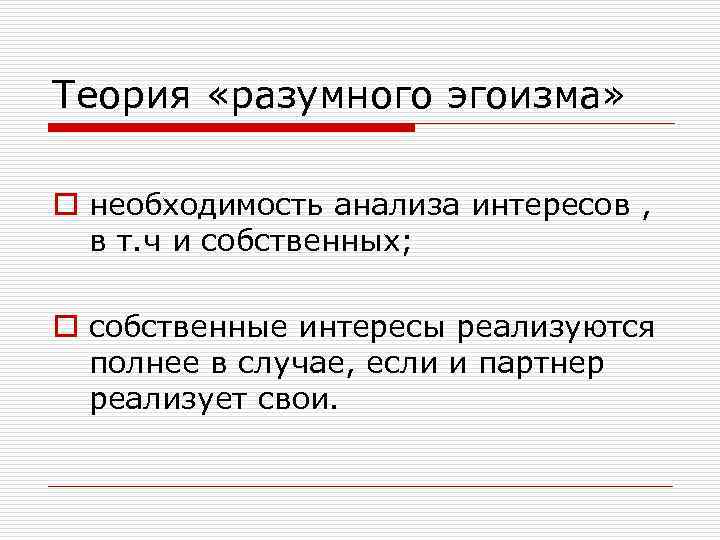 Теория «разумного эгоизма»

необходимость анализа интересов , в т.ч и собственных;

собственные интересы реализуются полнее в случае, если и партнер реализует свои.